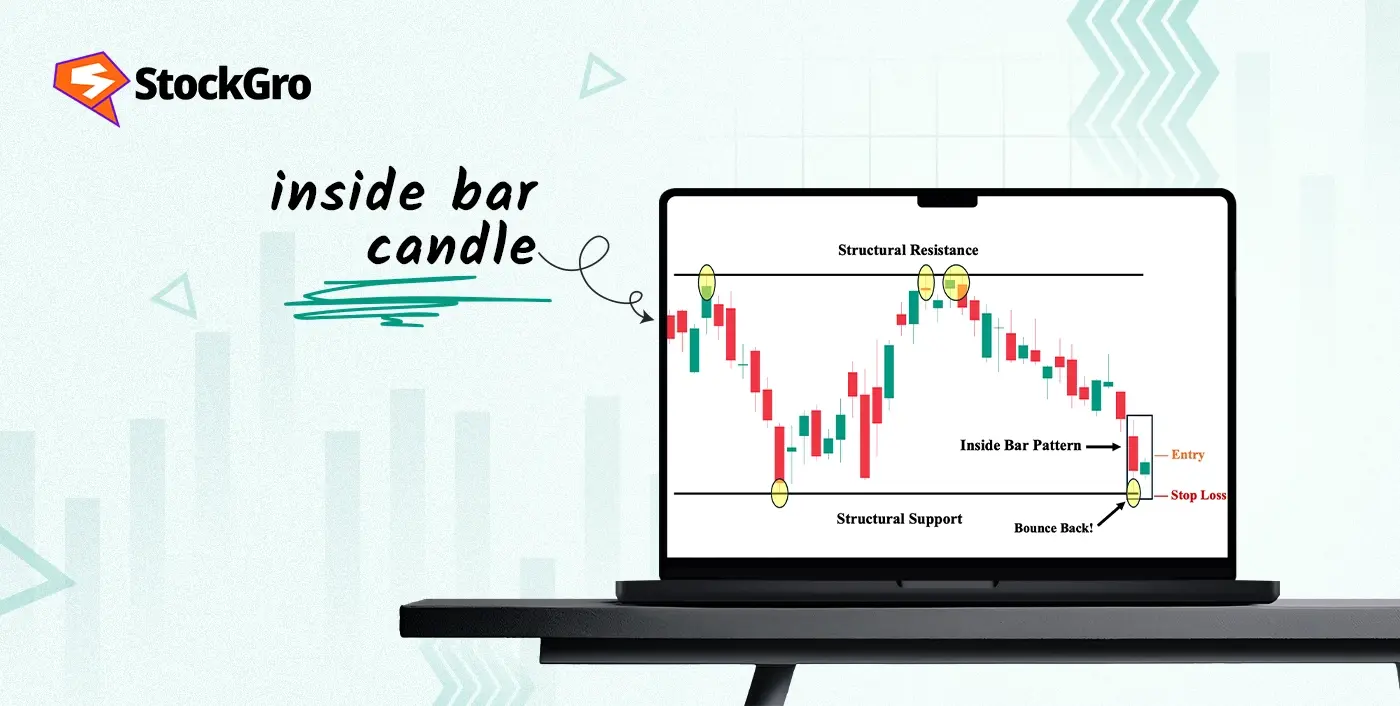 StockGro

inside bar candle

Structural Resistance

Inside Bar Pattern

Entry

Stop Loss

Structural Support

Bounce Back!